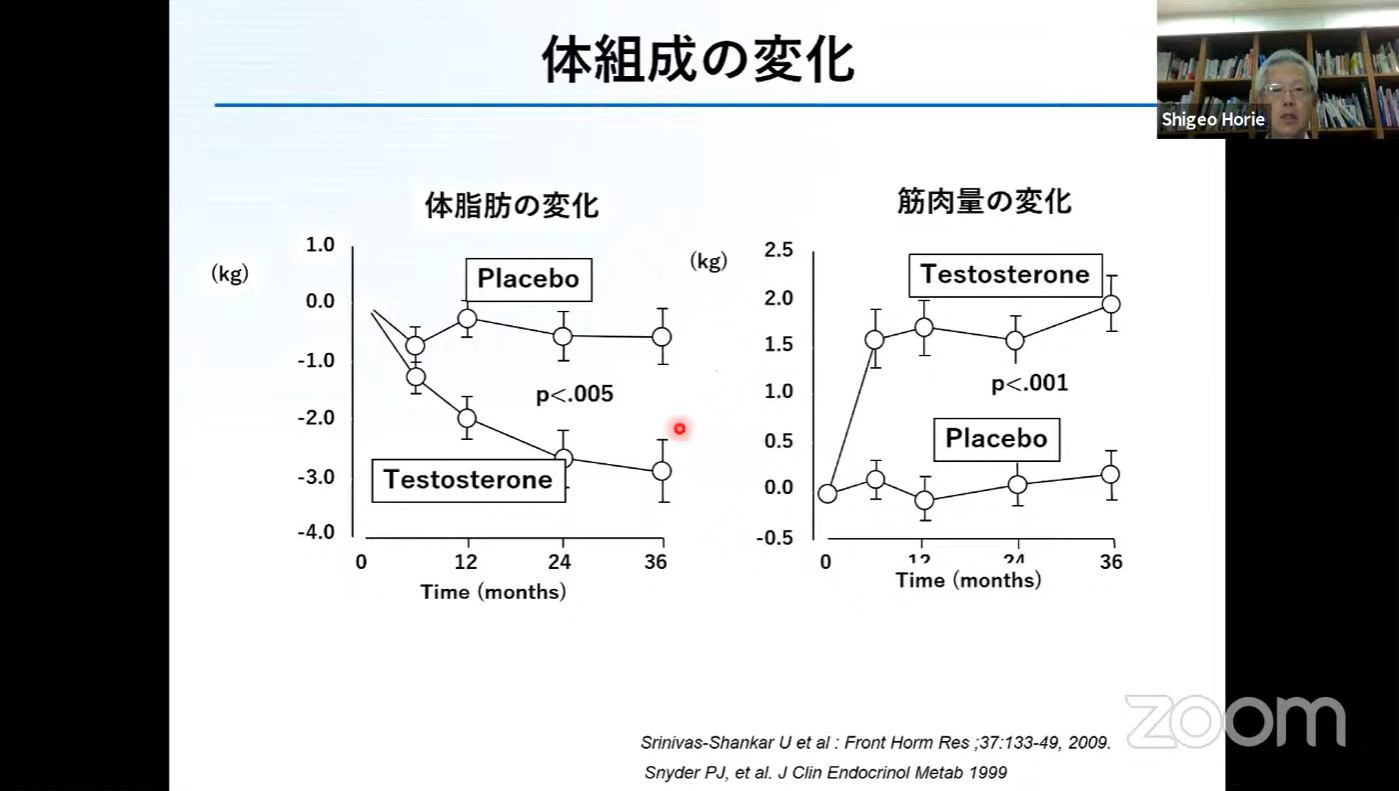 体組成の変化

Shigeo Horie

体脂肪の変化

(kg)

1.0
0.0
-1.0
-2.0
-3.0
-4.0

Placebo

p<.005

Testosterone

0
12
24
36
Time (months)

筋肉量の変化

(kg)

2.5
2.0
1.5
1.0
0.5
0.0
-0.5

Testosterone

p<.001

Placebo

0
12
24
36
Time (months)

zoom

Srinivas-Shankar U et al : Front Horm Res ;37:133-49, 2009.
Snyder PJ, et al. J Clin Endocrinol Metab 1999